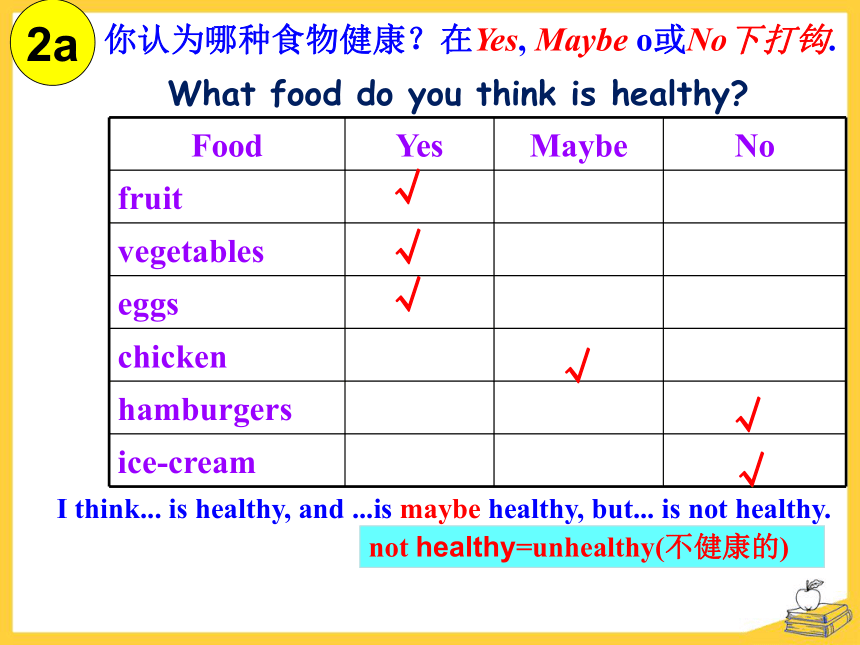 2a 你认为哪种食物健康？在Yes, Maybe o或No下打钩.

What food do you think is healthy?

| Food | Yes | Maybe | No |
|---|---|---|---|
| fruit | √ | | |
| vegetables | √ | | |
| eggs | √ | | |
| chicken | | √ | |
| hamburgers | | | √ |
| ice-cream | | | √ |

I think... is healthy, and ...is maybe healthy, but... is not healthy.

not healthy=unhealthy(不健康的)